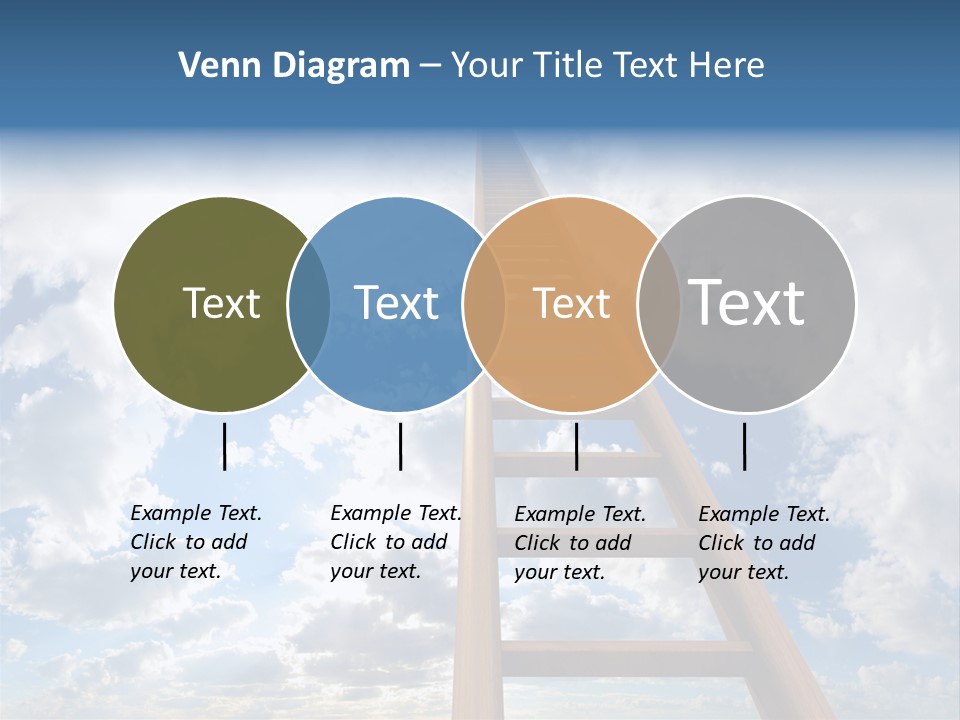 Venn Diagram – Your Title Text Here

Text

Text

Text

Text

Example Text. Click to add your text.

Example Text. Click to add your text.

Example Text. Click to add your text.

Example Text. Click to add your text.